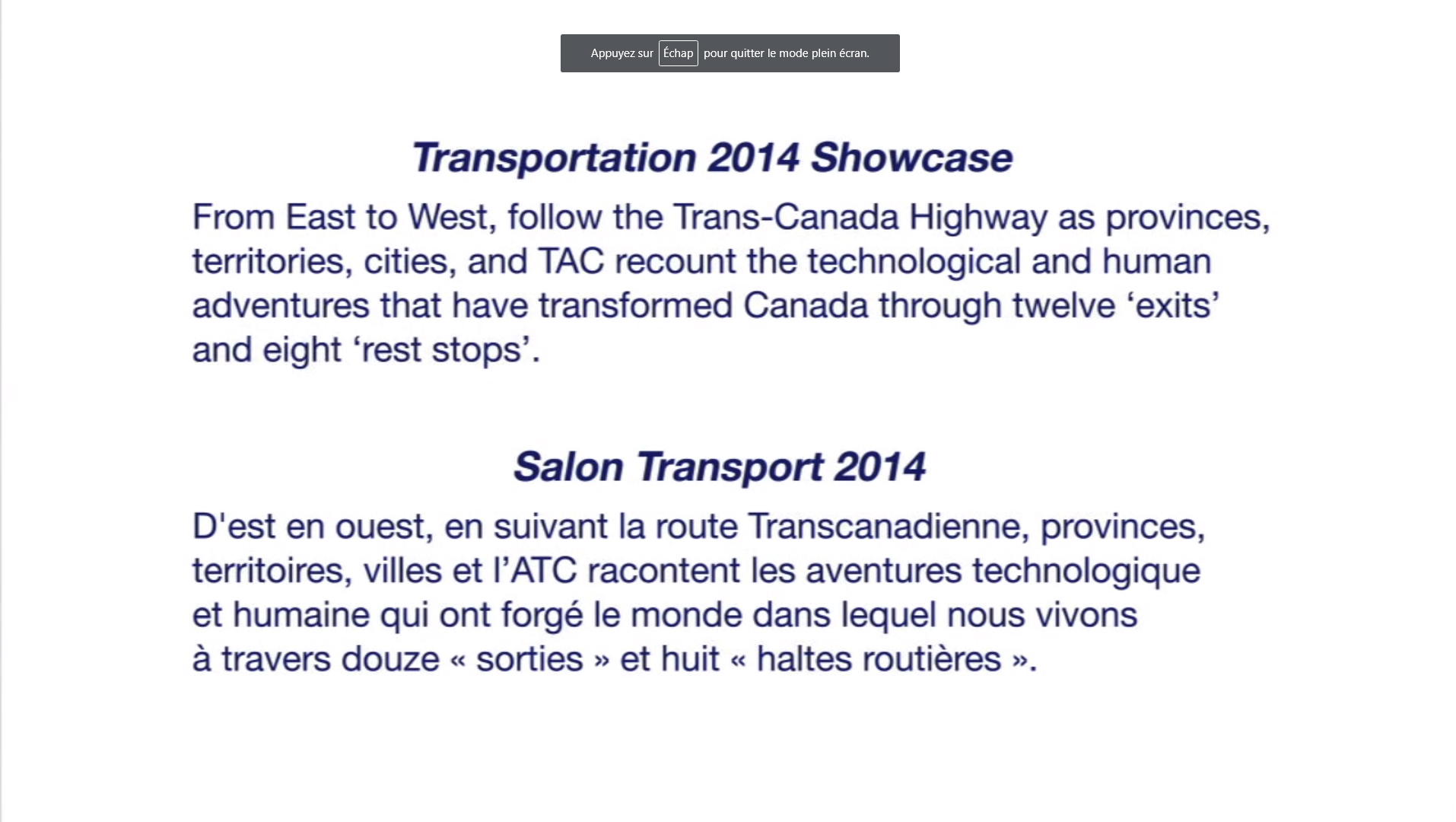 Appuyez sur Échap pour quitter le mode plein écran.

Transportation 2014 Showcase

From East to West, follow the Trans-Canada Highway as provinces, territories, cities, and TAC recount the technological and human adventures that have transformed Canada through twelve ‘exits’ and eight ‘rest stops’.

Salon Transport 2014

D'est en ouest, en suivant la route Transcanadienne, provinces, territoires, villes et l’ATC racontent les aventures technologique et humaine qui ont forgé le monde dans lequel nous vivons à travers douze « sorties » et huit « haltes routières ».